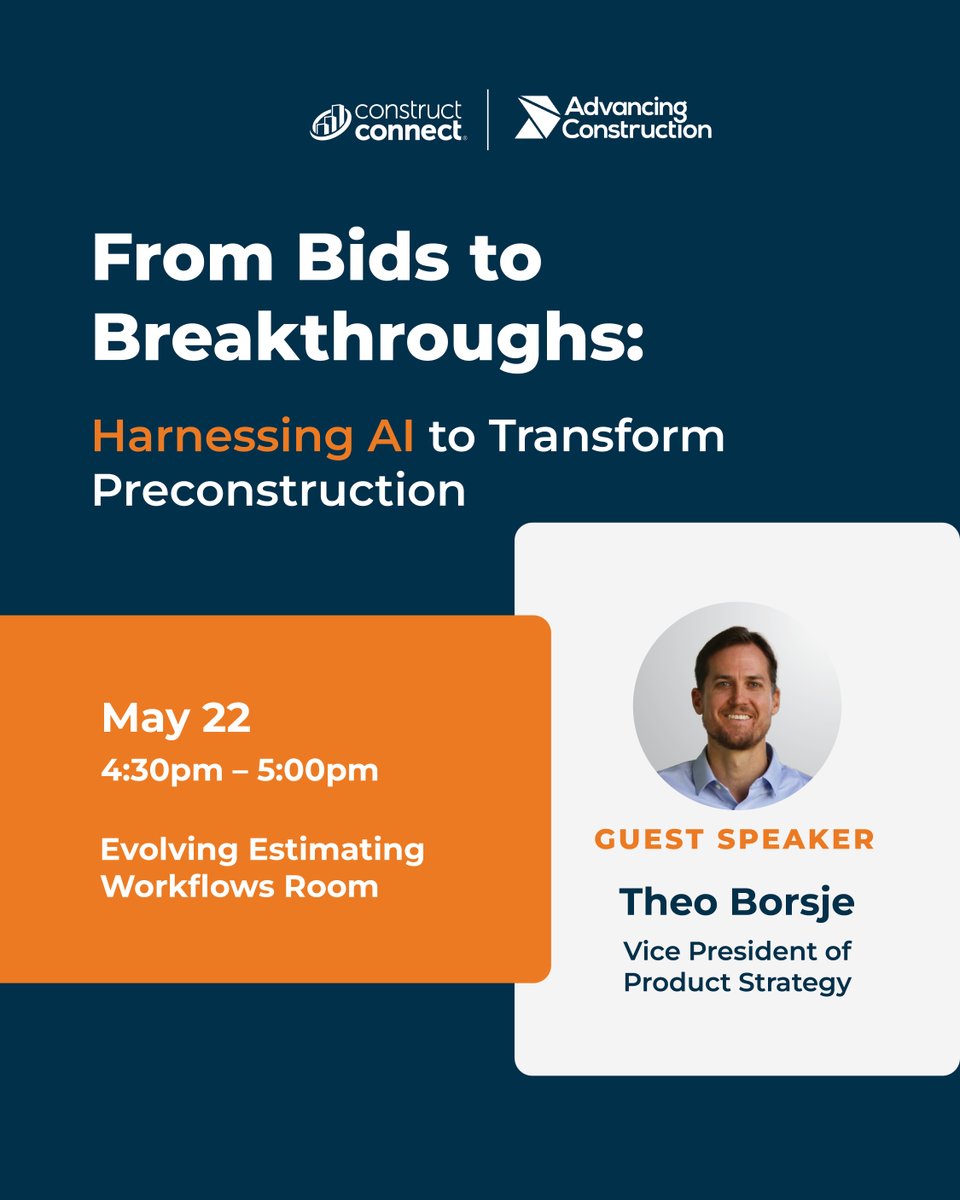 construct connect. Advancing Construction

From Bids to Breakthroughs:

Harnessing AI to Transform Preconstruction

May 22
4:30pm – 5:00pm

Evolving Estimating Workflows Room

GUEST SPEAKER

Theo Borsje

Vice President of Product Strategy